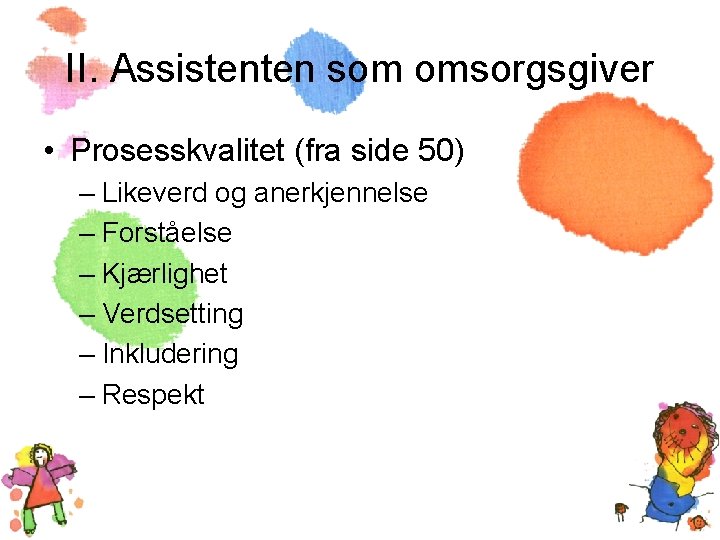 II. Assistenten som omsorgsgiver

• Prosesskvalitet (fra side 50)
– Likeverd og anerkjennelse
– Forståelse
– Kjærlighet
– Verdsetting
– Inkludering
– Respekt